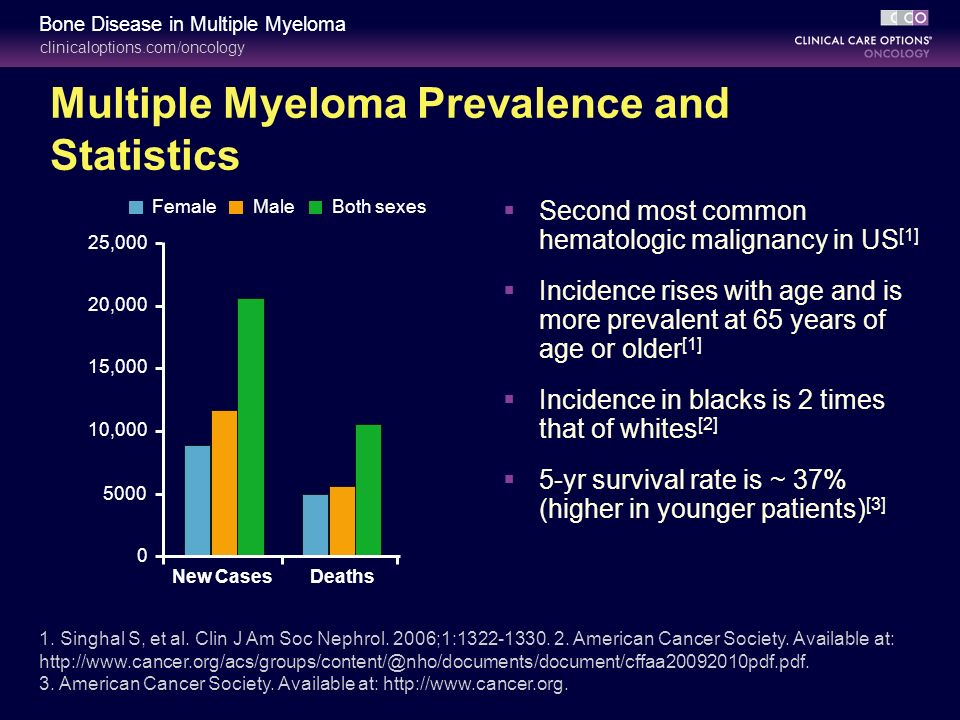 Bone Disease in Multiple Myeloma
clinicaloptions.com/oncology

CCO
CLINICAL CARE OPTIONS®
ONCOLOGY

Multiple Myeloma Prevalence and Statistics

Female Male Both sexes

25,000
20,000
15,000
10,000
5000
0

New Cases Deaths

Second most common hematologic malignancy in US$^{[1]}$

Incidence rises with age and is more prevalent at 65 years of age or older$^{[1]}$

Incidence in blacks is 2 times that of whites$^{[2]}$

5-yr survival rate is ~ 37% (higher in younger patients)$^{[3]}$

1. Singhal S, et al. Clin J Am Soc Nephrol. 2006;1:1322-1330. 2. American Cancer Society. Available at: http://www.cancer.org/acs/groups/content/@nho/documents/document/cffaa20092010pdf.pdf.
3. American Cancer Society. Available at: http://www.cancer.org.